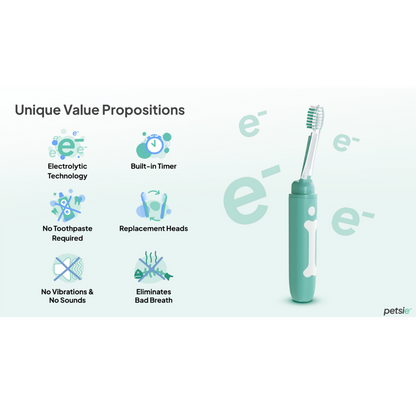 Unique Value Propositions

Electrolytic Technology

Built-in Timer

No Toothpaste Required

Replacement Heads

No Vibrations & No Sounds

Eliminates Bad Breath

$e^-$

$e^-$

$e^-$

$e^-$

petsie